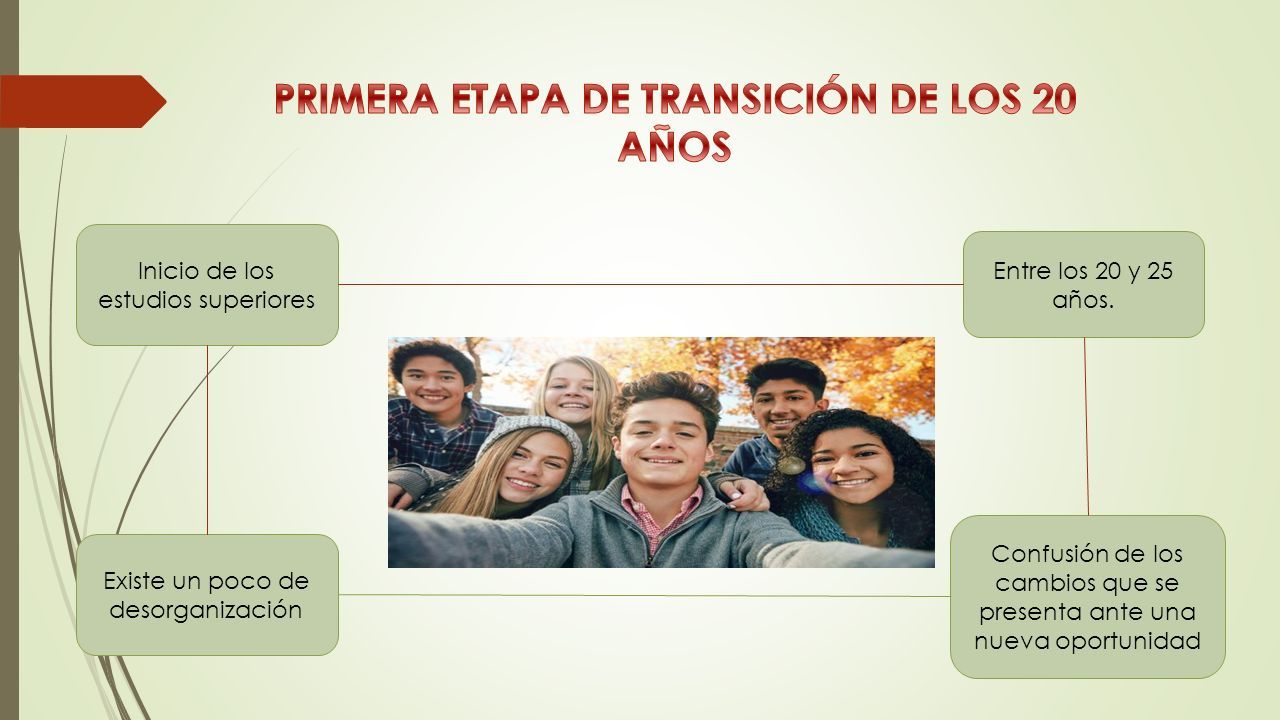 PRIMERA ETAPA DE TRANSICIÓN DE LOS 20 AÑOS

Inicio de los estudios superiores

Entre los 20 y 25 años.

Existe un poco de desorganización

Confusión de los cambios que se presenta ante una nueva oportunidad